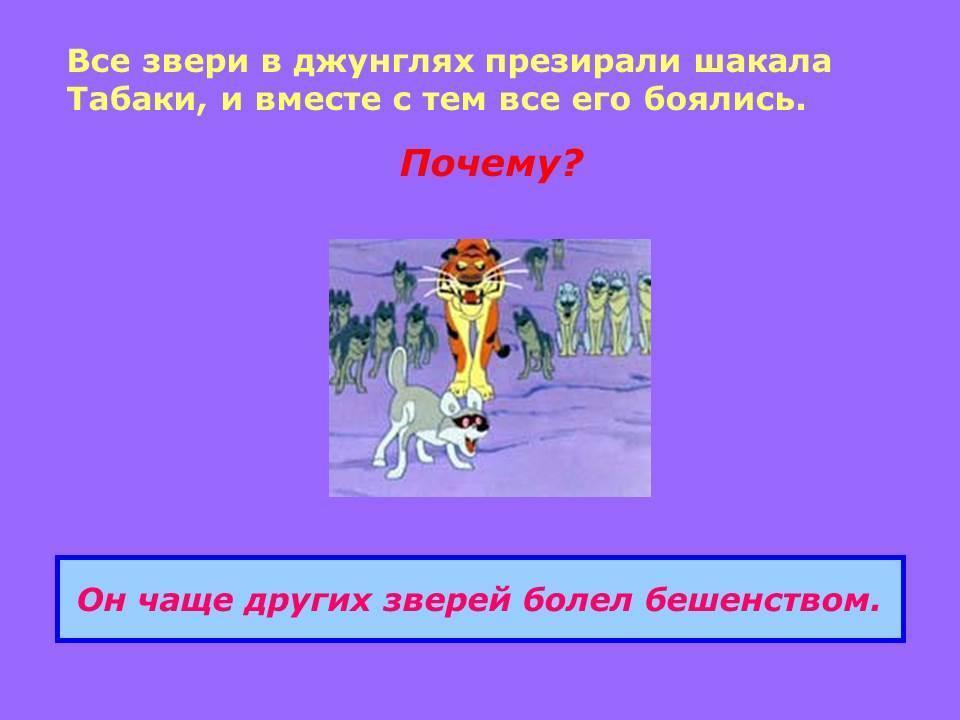 Все звери в джунглях презирали шакала Табаки, и вместе с тем все его боялись.

Почему?

Он чаще других зверей болел бешенством.